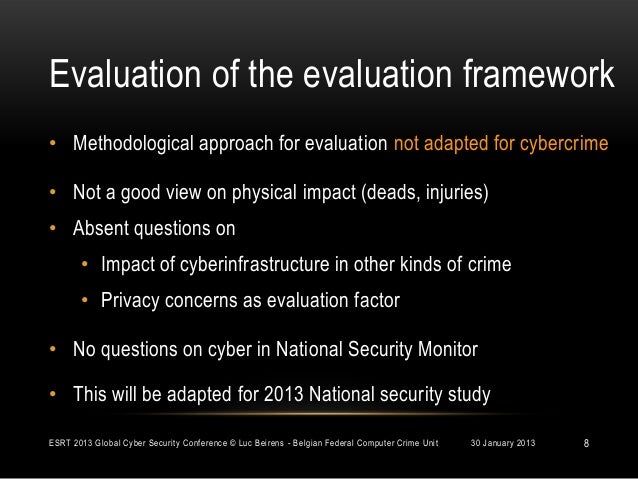 Evaluation of the evaluation framework

• Methodological approach for evaluation not adapted for cybercrime

• Not a good view on physical impact (deads, injuries)
• Absent questions on
  • Impact of cyberinfrastructure in other kinds of crime
  • Privacy concerns as evaluation factor

• No questions on cyber in National Security Monitor

• This will be adapted for 2013 National security study

ESRT 2013 Global Cyber Security Conference © Luc Beirens - Belgian Federal Computer Crime Unit    30 January 2013    8